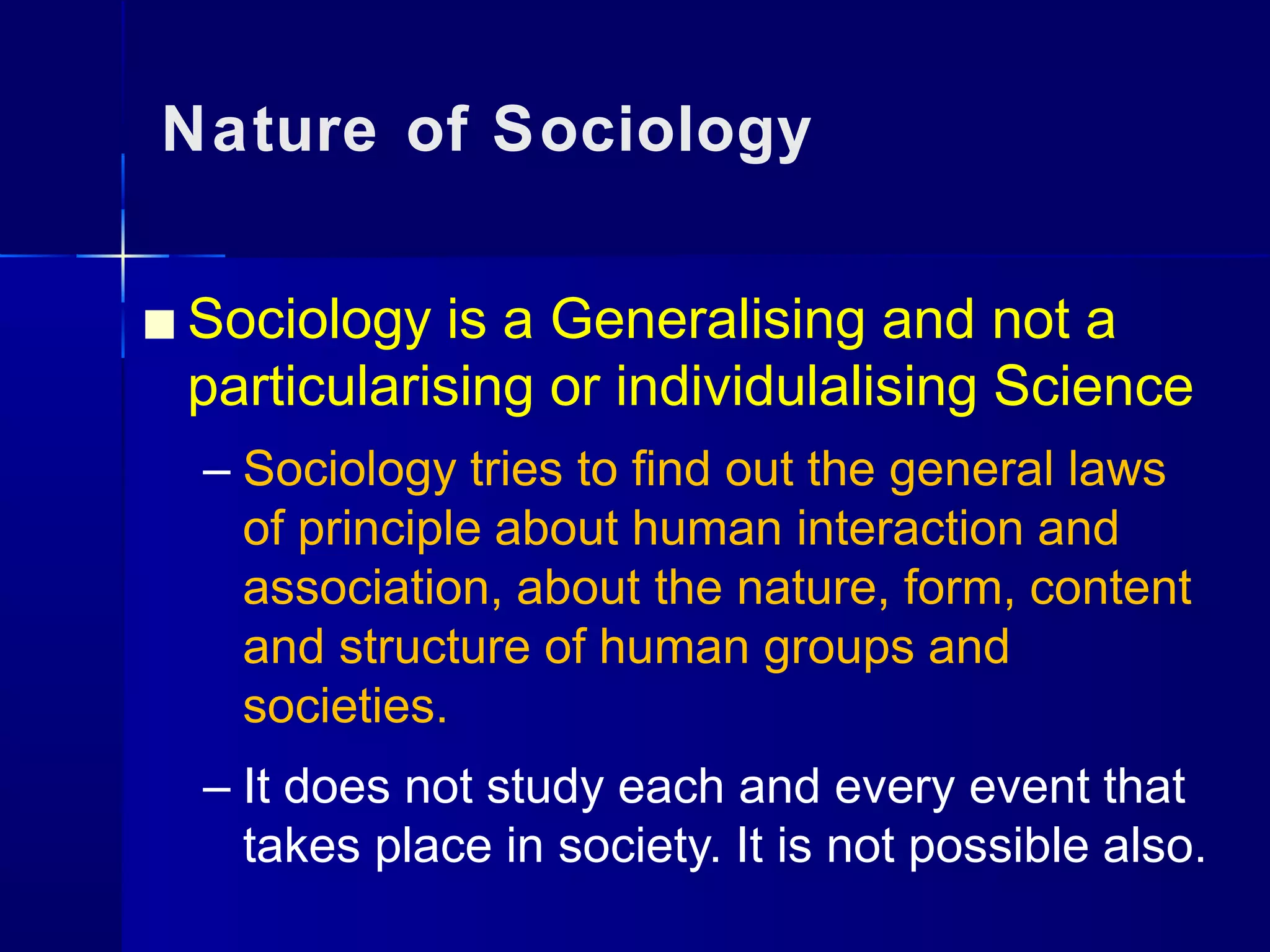 Nature of Sociology

■ Sociology is a Generalising and not a particularising or individulalising Science

– Sociology tries to find out the general laws of principle about human interaction and association, about the nature, form, content and structure of human groups and societies.

– It does not study each and every event that takes place in society. It is not possible also.